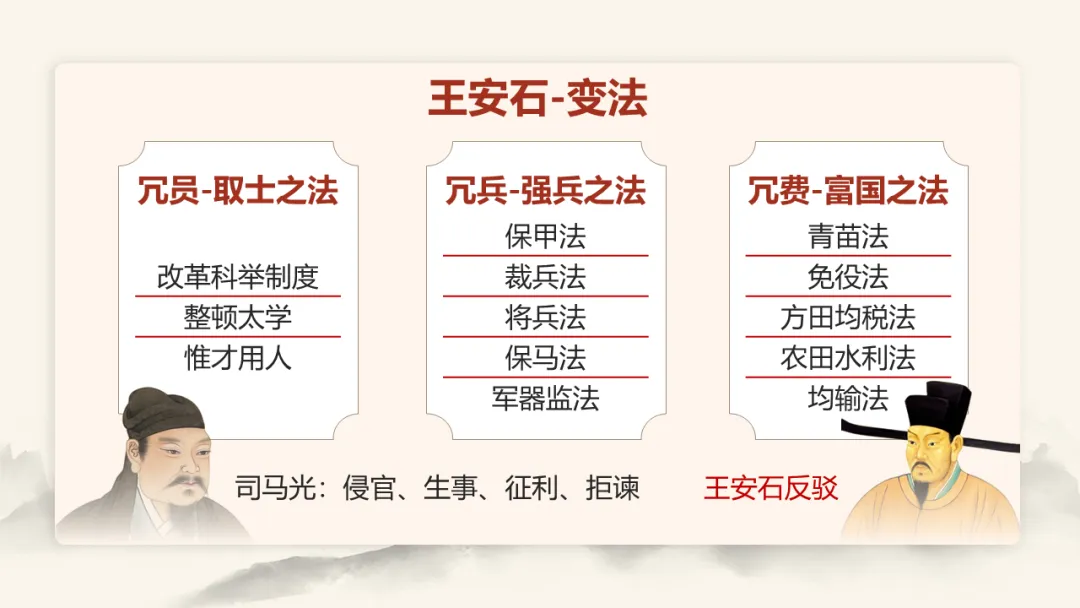 王安石-变法

冗员-取士之法

改革科举制度

整顿太学

惟才用人

冗兵-强兵之法

保甲法

裁兵法

将兵法

保马法

军器监法

冗费-富国之法

青苗法

免役法

方田均税法

农田水利法

均输法

司马光：侵官、生事、征利、拒谏

王安石反驳